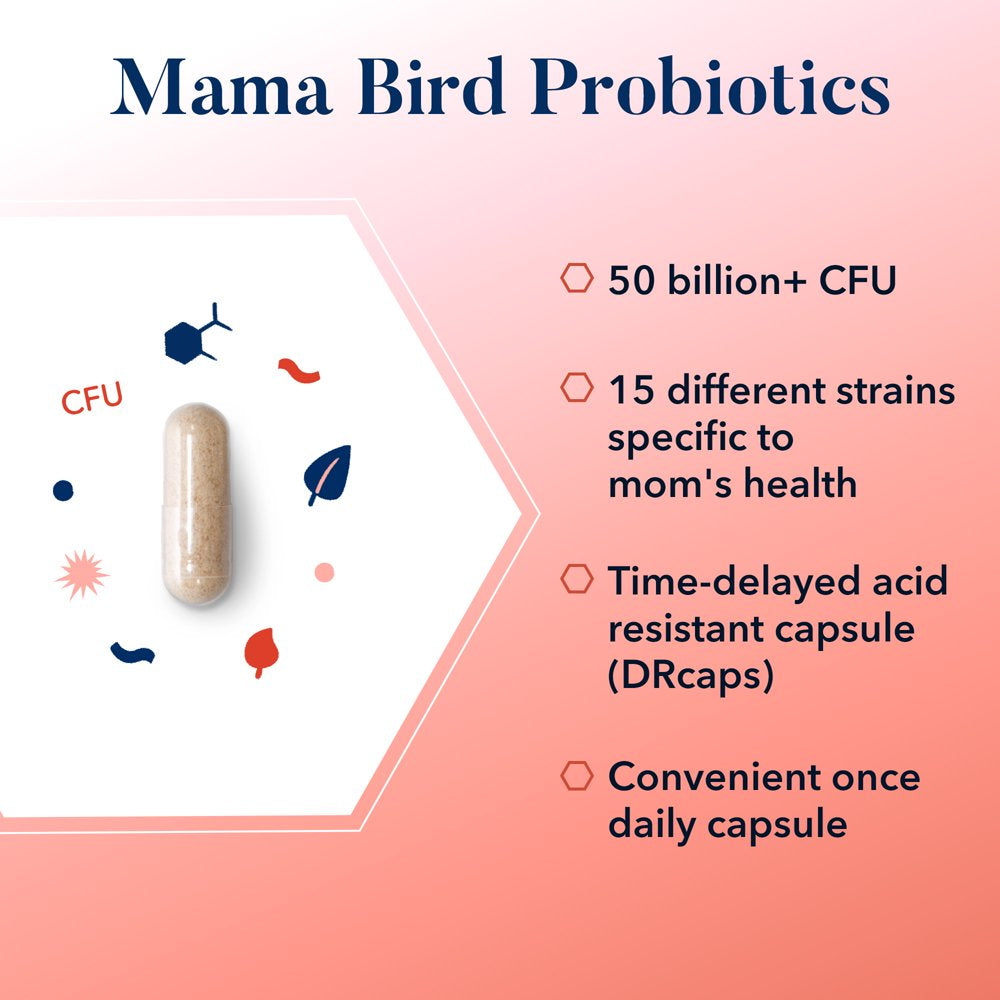 Mama Bird Probiotics

CFU

50 billion+ CFU

15 different strains specific to mom's health

Time-delayed acid resistant capsule (DRcaps)

Convenient once daily capsule